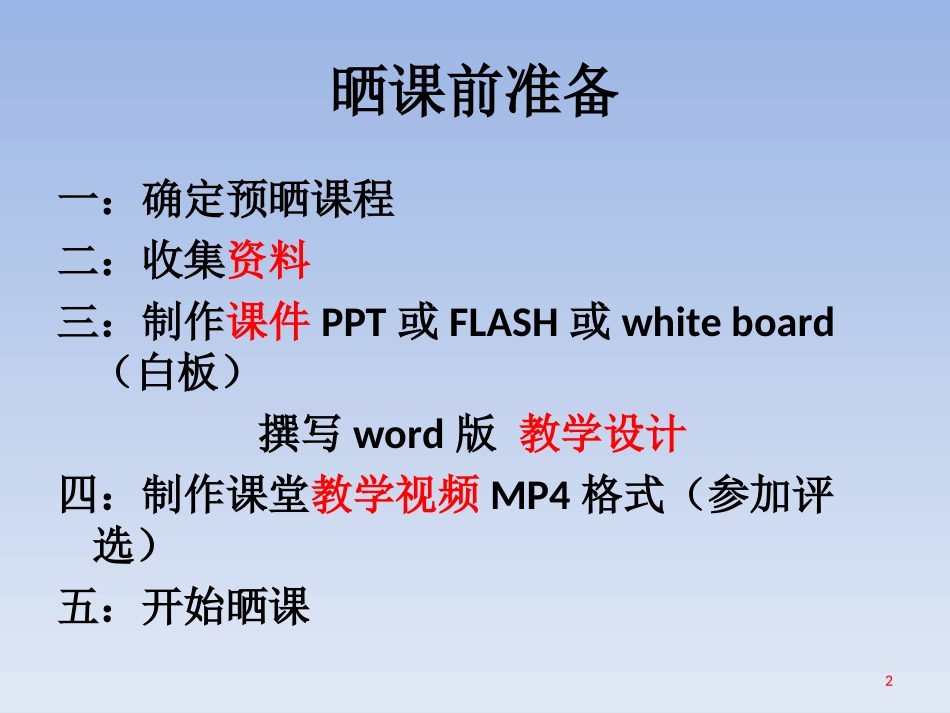 晒课前准备

一：确定预晒课程

二：收集资料

三：制作课件 PPT 或 FLASH 或 white board（白板）

撰写 word 版 教学设计

四：制作课堂教学视频 MP4 格式（参加评选）

五：开始晒课

2